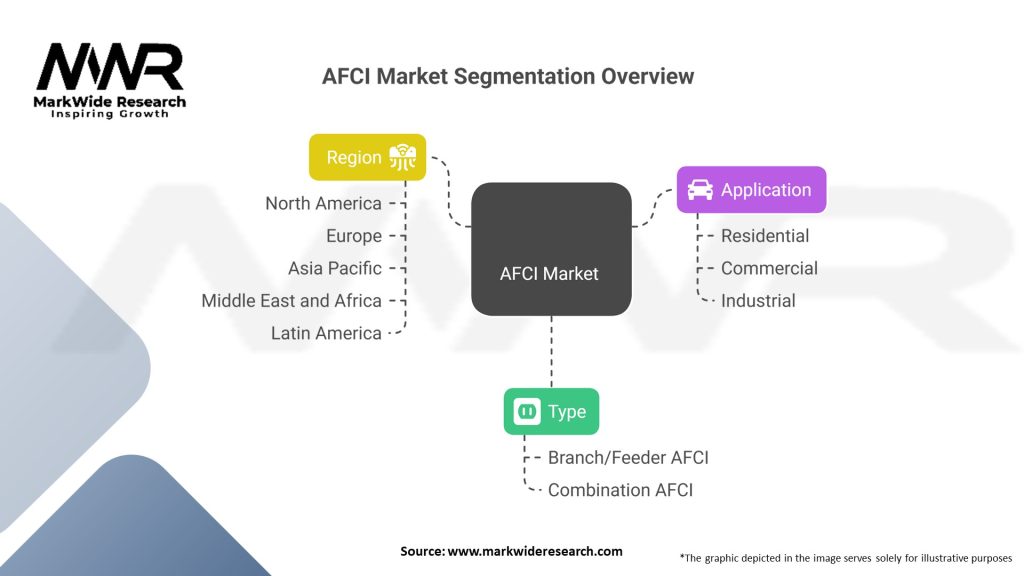 MWR
MarkWide Research
Inspiring Growth

AFCI Market Segmentation Overview

Region
North America
Europe
Asia Pacific
Middle East and Africa
Latin America

AFCI Market

Application
Residential
Commercial
Industrial

Type
Branch/Feeder AFCI
Combination AFCI

Source: www.markwideresearch.com

*The graphic depicted in the image serves solely for illustrative purposes